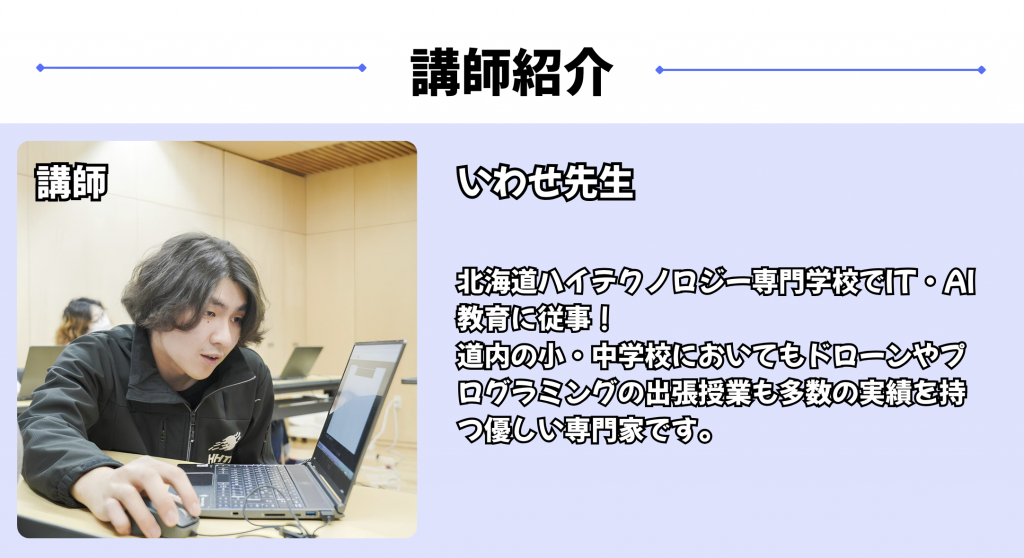 講師紹介

講師

いわせ先生

北海道ハイテクノロジー専門学校でIT・AI教育に従事！
道内の小・中学校においてもドローンやプログラミングの出張授業も多数の実績を持つ優しい専門家です。